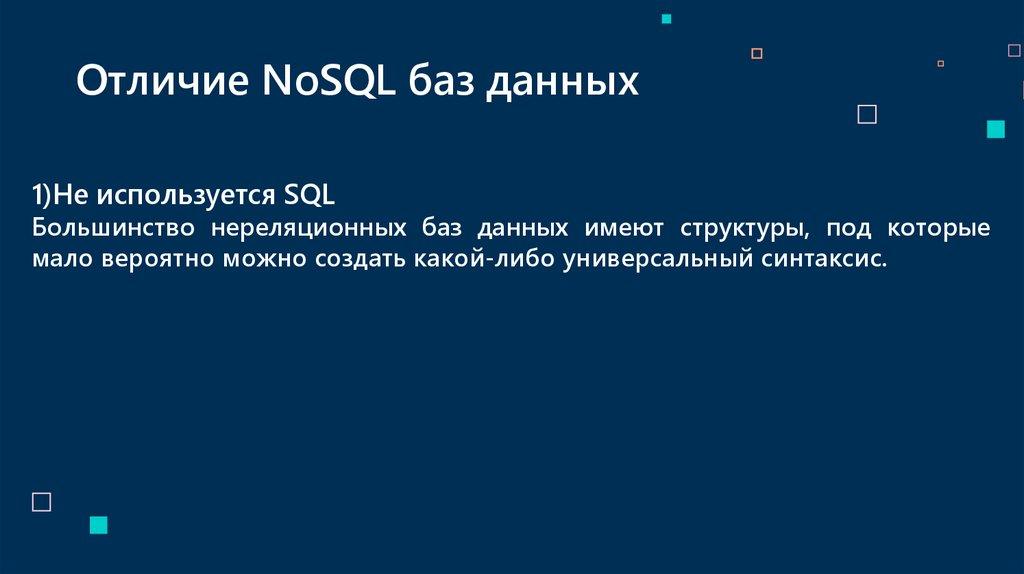 Отличие NoSQL баз данных

1)Не используется SQL
Большинство нереляционных баз данных имеют структуры, под которые мало вероятно можно создать какой-либо универсальный синтаксис.